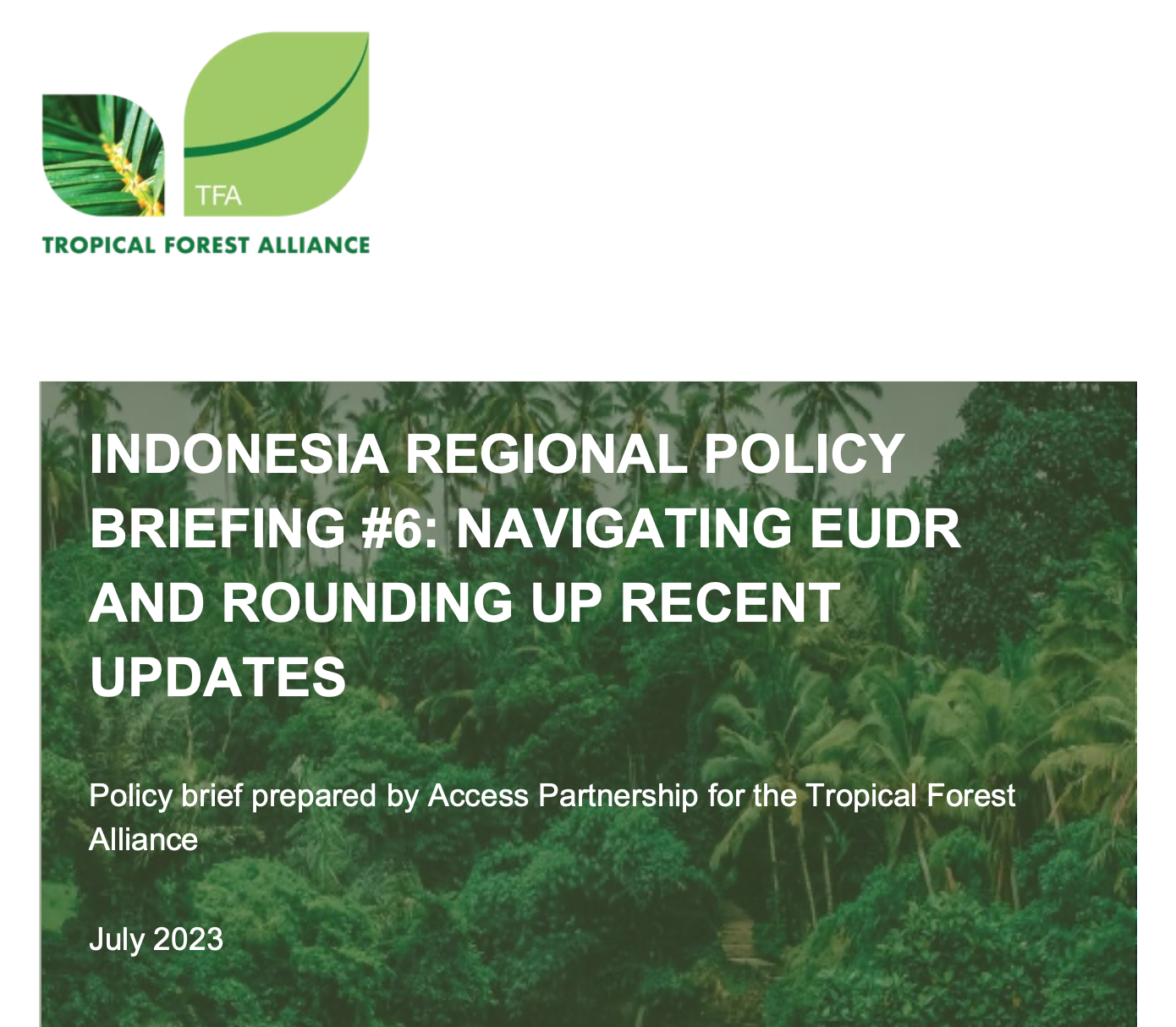 TFA

TROPICAL FOREST ALLIANCE

INDONESIA REGIONAL POLICY BRIEFING #6: NAVIGATING EUDR AND ROUNDING UP RECENT UPDATES

Policy brief prepared by Access Partnership for the Tropical Forest Alliance

July 2023